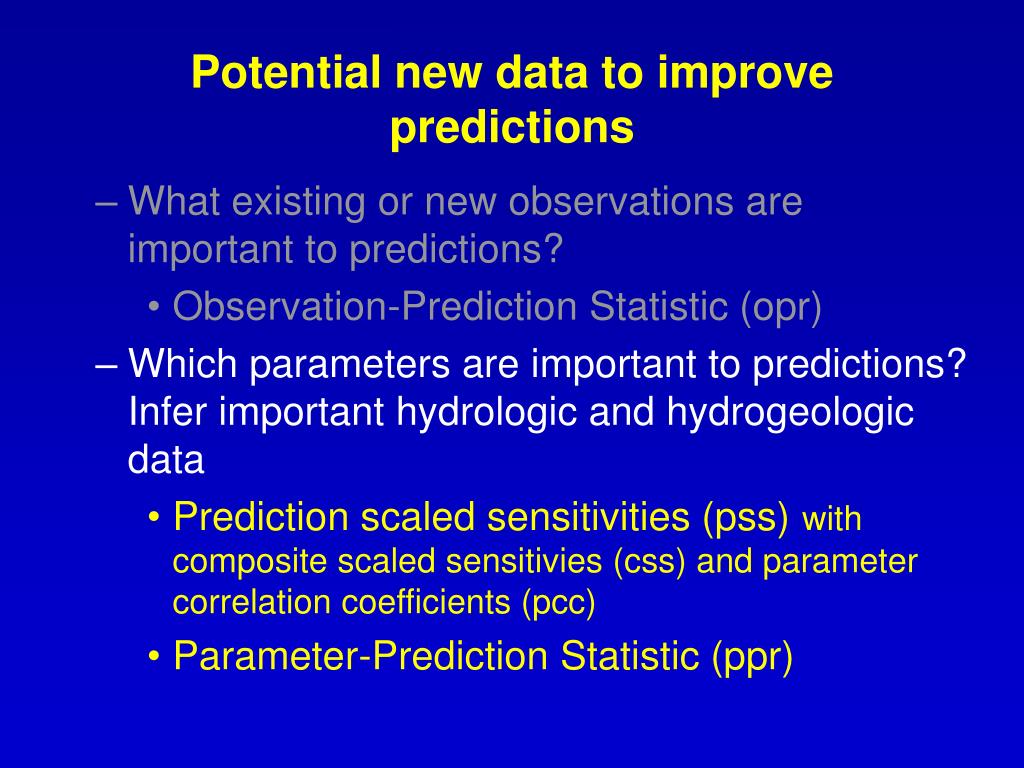 Potential new data to improve predictions

– What existing or new observations are important to predictions?

• Observation-Prediction Statistic (opr)

– Which parameters are important to predictions? Infer important hydrologic and hydrogeologic data

• Prediction scaled sensitivities (pss) with composite scaled sensitivies (css) and parameter correlation coefficients (pcc)

• Parameter-Prediction Statistic (ppr)